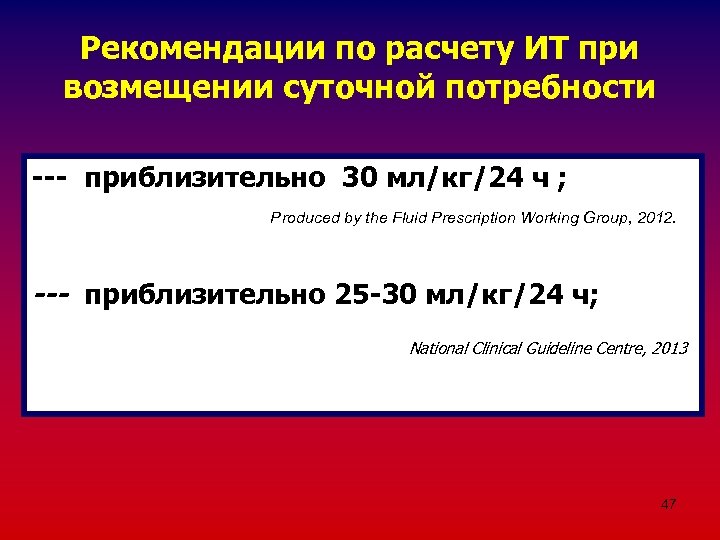 Рекомендации по расчету ИТ при возмещении суточной потребности

--- приблизительно 30 мл/кг/24 ч ;

Produced by the Fluid Prescription Working Group, 2012.

--- приблизительно 25-30 мл/кг/24 ч;

National Clinical Guideline Centre, 2013

47